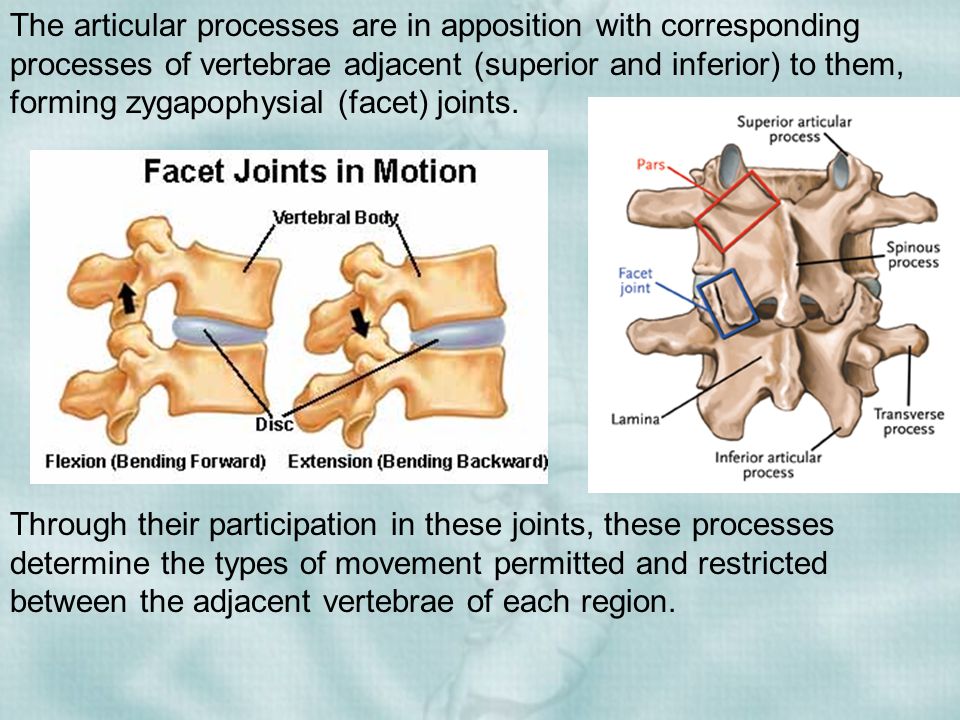 The articular processes are in apposition with corresponding processes of vertebrae adjacent (superior and inferior) to them, forming zygapophysial (facet) joints.

Facet Joints in Motion

Vertebral Body

Disc

Flexion (Bending Forward)

Extension (Bending Backward)

Superior articular process

Pars

Spinous process

Facet joint

Lamina

Transverse process

Inferior articular process

Through their participation in these joints, these processes determine the types of movement permitted and restricted between the adjacent vertebrae of each region.